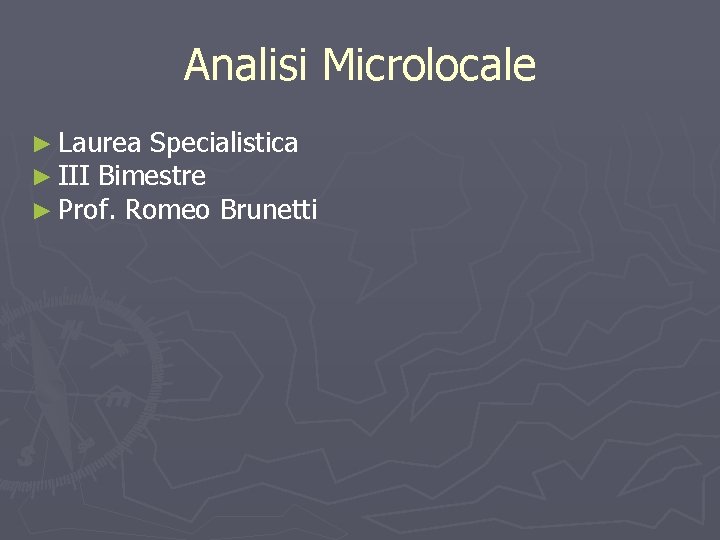 Analisi Microlocale

► Laurea Specialistica
► III Bimestre
► Prof. Romeo Brunetti